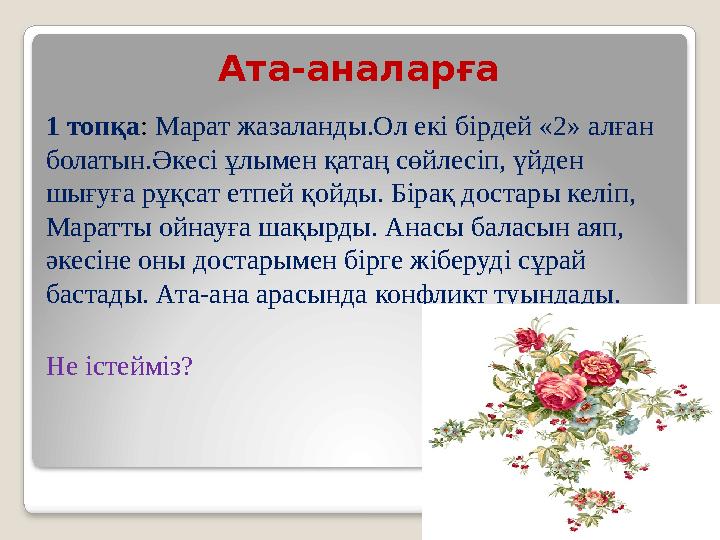 Ата-аналарға

1 топқа: Марат жазаланды.Ол екі бірдей «2» алған болатын.Әкесі ұлымен қатаң сөйлесіп, үйден шығуға рұқсат етпей қойды. Бірақ достары келіп, Маратты ойнауға шақырды. Анасы баласын аяп, әкесіне оны достарымен бірге жіберуді сұрай бастады. Ата-ана арасында конфликт туындады.

Не істейміз?